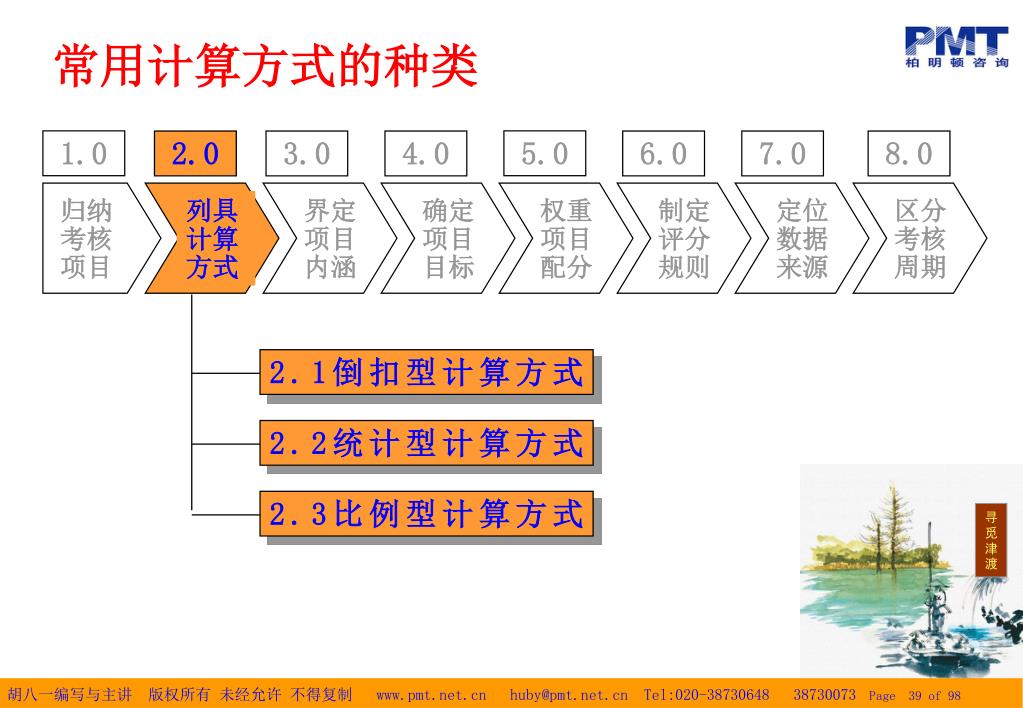 常用计算方式的种类

PMT
柏明顿咨询

1.0
归纳考核项目

2.0
列具计算方式

3.0
界定项目内涵

4.0
确定项目目标

5.0
权重项目配分

6.0
制定评分规则

7.0
定位数据来源

8.0
区分考核周期

2.1倒扣型计算方式

2.2统计型计算方式

2.3比例型计算方式

寻觅津渡

胡八一编写与主讲 版权所有 未经允许 不得复制 www.pmt.net.cn huby@pmt.net.cn Tel:020-38730648 38730073 Page 39 of 98